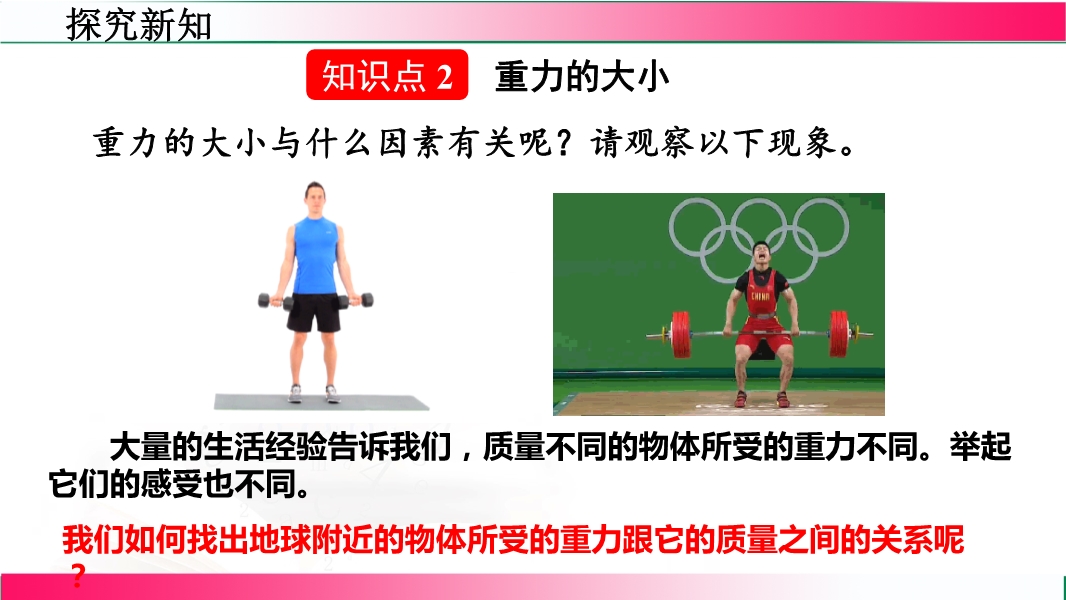 探究新知

知识点 2 重力的大小

重力的大小与什么因素有关呢？请观察以下现象。

CHINA

大量的生活经验告诉我们，质量不同的物体所受的重力不同。举起它们的感受也不同。

我们如何找出地球附近的物体所受的重力跟它的质量之间的关系呢？